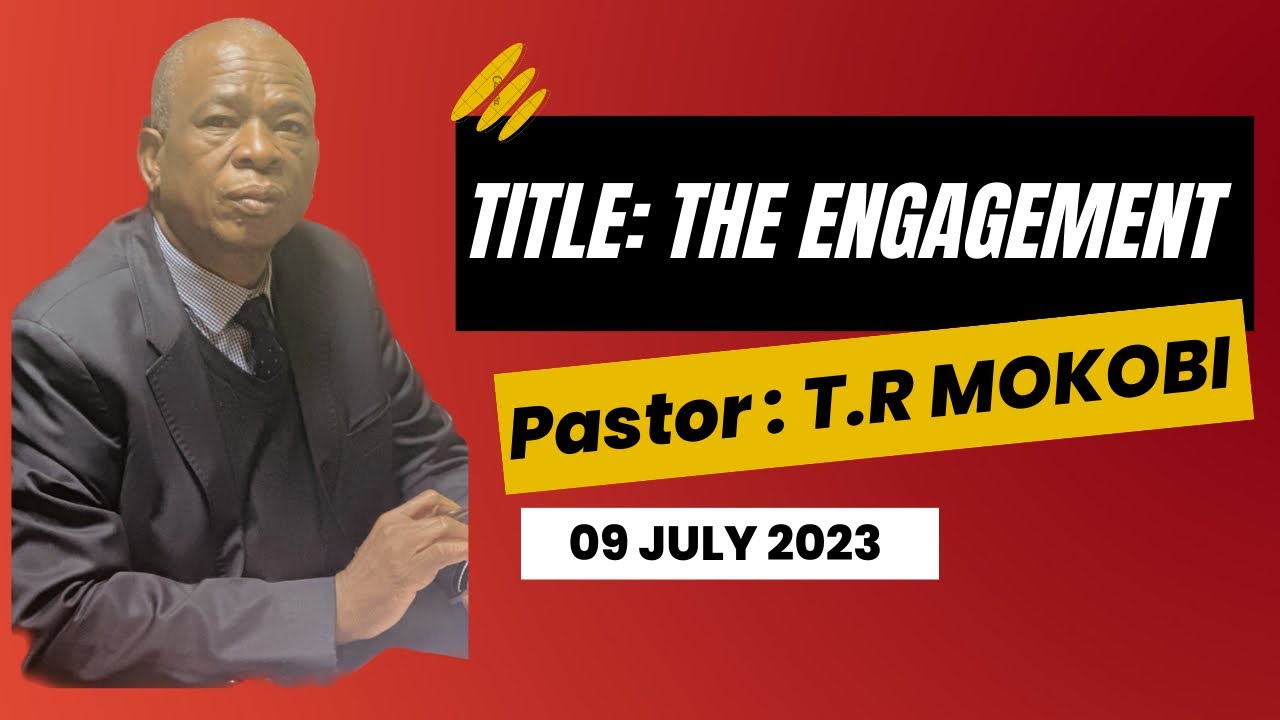 TITLE: THE ENGAGEMENT

Pastor : T.R MOKOBI

09 JULY 2023